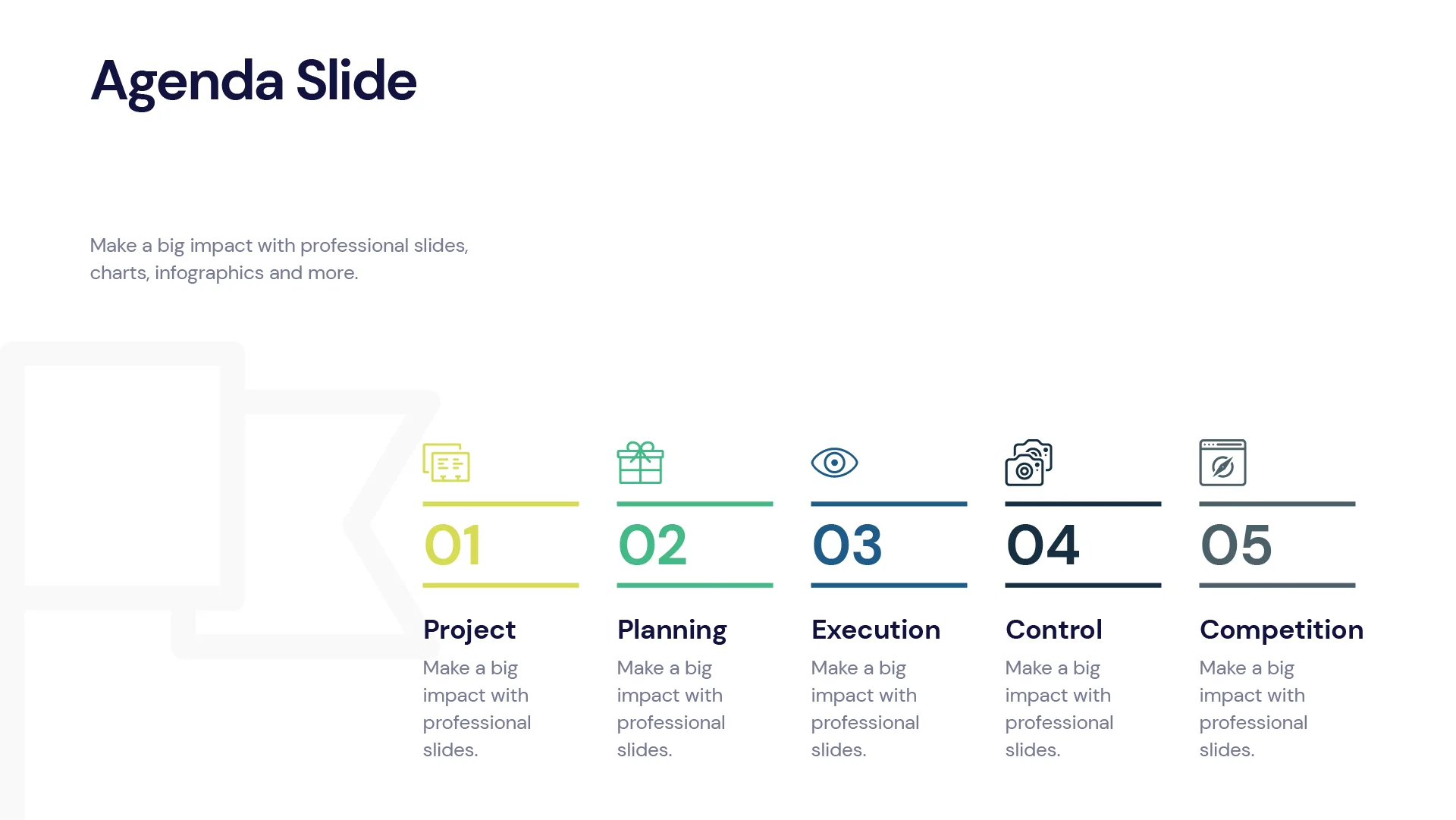 Agenda Slide

Make a big impact with professional slides, charts, infographics and more.

01

Project

Make a big impact with professional slides.

02

Planning

Make a big impact with professional slides.

03

Execution

Make a big impact with professional slides.

04

Control

Make a big impact with professional slides.

05

Competition

Make a big impact with professional slides.